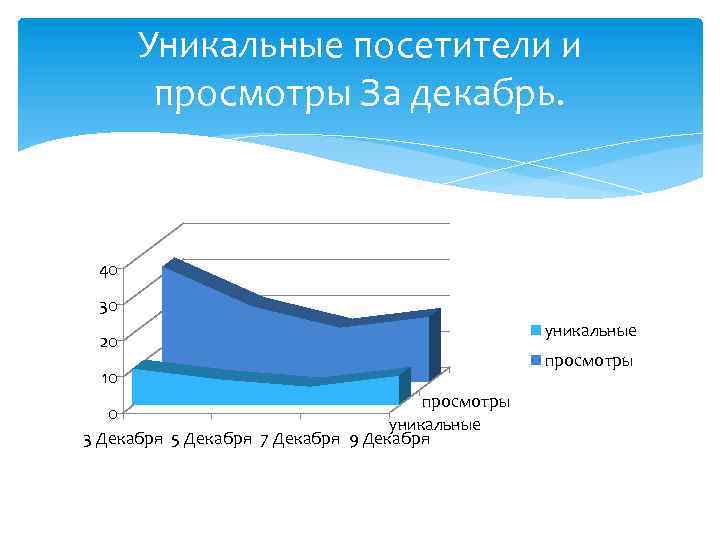 Уникальные посетители и просмотры За декабрь.

40
30
20
10
0

3 Декабря 5 Декабря 7 Декабря 9 Декабря

просмотры
уникальные

уникальные
просмотры